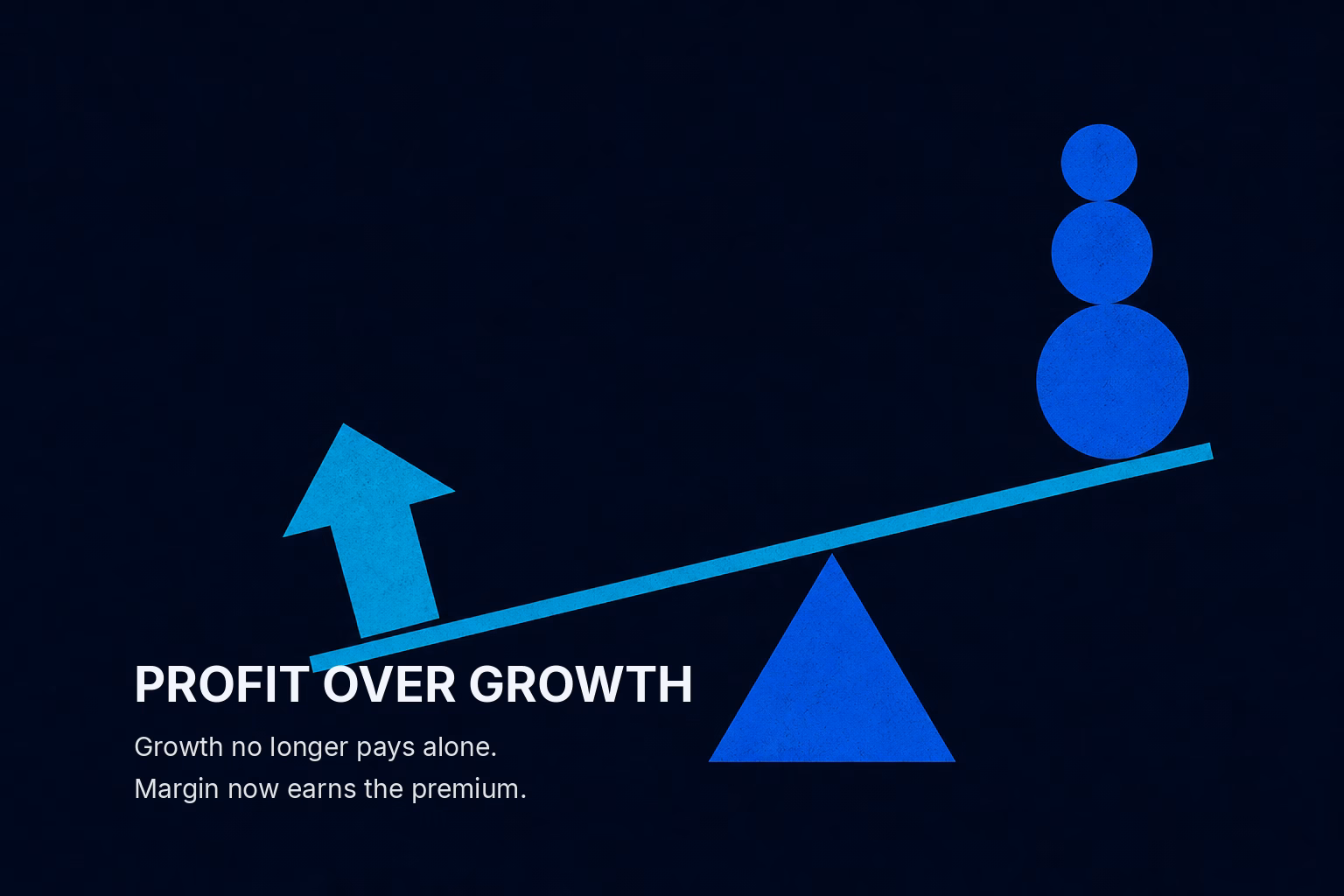 PROFIT OVER GROWTH

Growth no longer pays alone.
Margin now earns the premium.